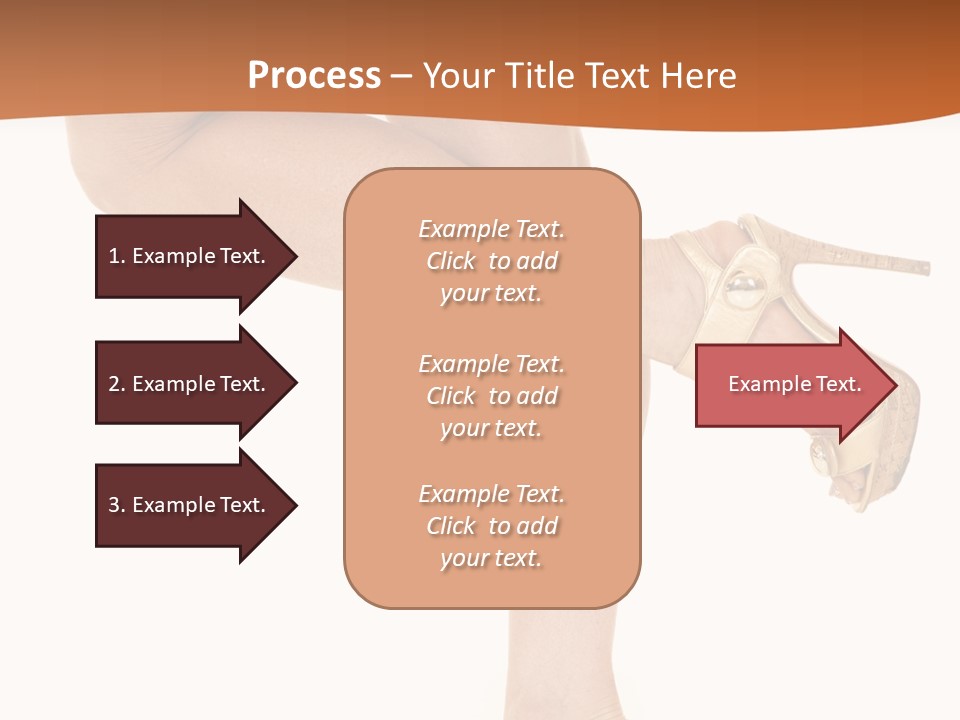 Process – Your Title Text Here

1. Example Text.

2. Example Text.

3. Example Text.

Example Text. Click to add your text.

Example Text. Click to add your text.

Example Text. Click to add your text.

Example Text.